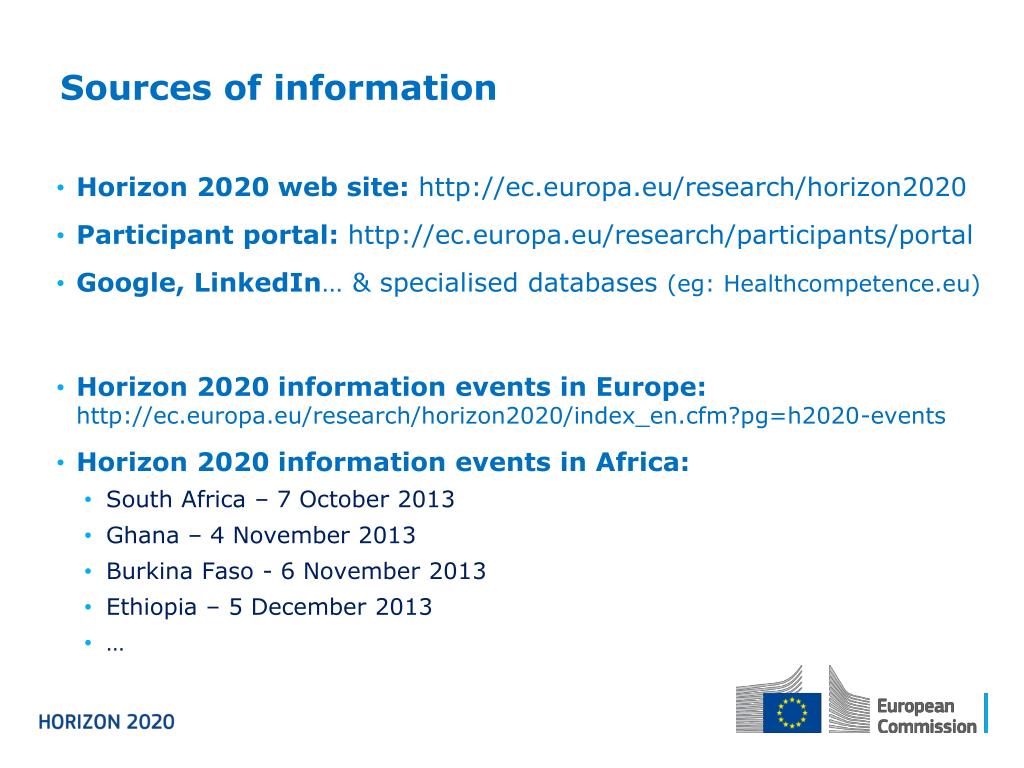 Sources of information

• Horizon 2020 web site: http://ec.europa.eu/research/horizon2020
• Participant portal: http://ec.europa.eu/research/participants/portal
• Google, LinkedIn… & specialised databases (eg: Healthcompetence.eu)

• Horizon 2020 information events in Europe: http://ec.europa.eu/research/horizon2020/index_en.cfm?pg=h2020-events
• Horizon 2020 information events in Africa:
  • South Africa – 7 October 2013
  • Ghana – 4 November 2013
  • Burkina Faso - 6 November 2013
  • Ethiopia – 5 December 2013
  • …

HORIZON 2020

European Commission